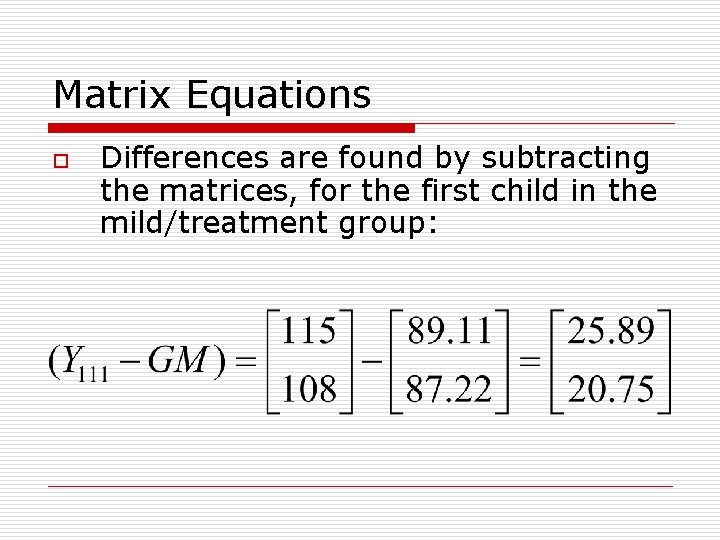 Matrix Equations

Differences are found by subtracting the matrices, for the first child in the mild/treatment group:

$(Y_{111} - GM) = \begin{bmatrix} 115 \\ 108 \end{bmatrix} - \begin{bmatrix} 89.11 \\ 87.22 \end{bmatrix} = \begin{bmatrix} 25.89 \\ 20.75 \end{bmatrix}$